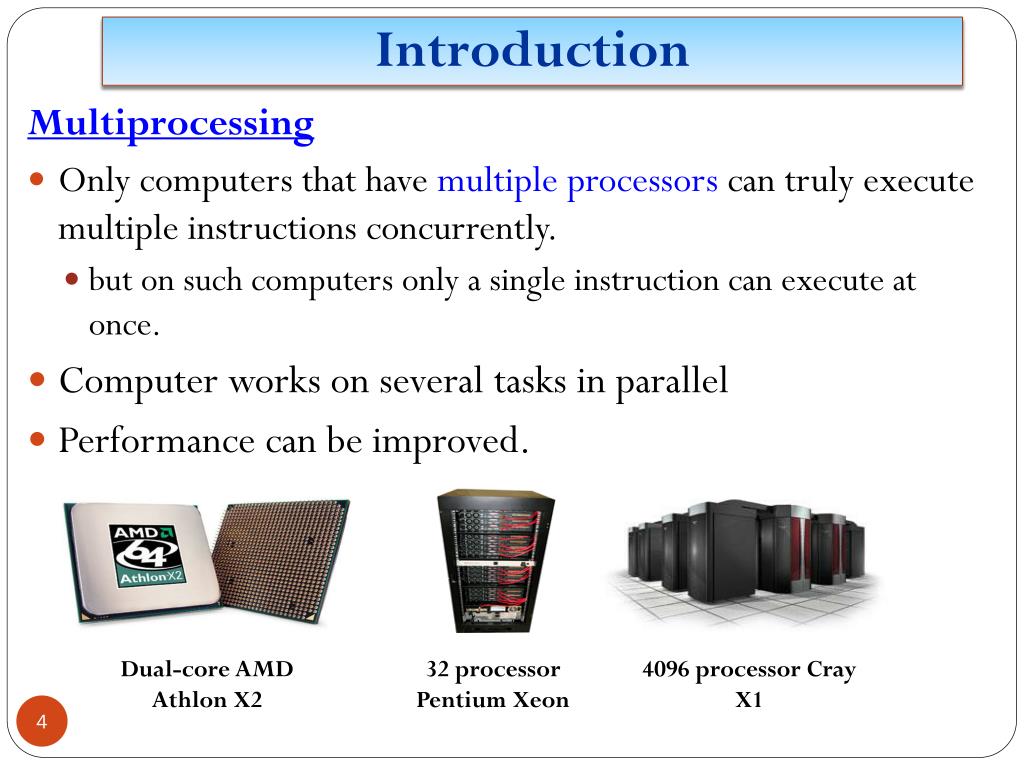 Introduction

Multiprocessing

Only computers that have multiple processors can truly execute multiple instructions concurrently.

but on such computers only a single instruction can execute at once.

Computer works on several tasks in parallel

Performance can be improved.

AMD 64 Athlon X2

Dual-core AMD Athlon X2

32 processor Pentium Xeon

4096 processor Cray X1

4